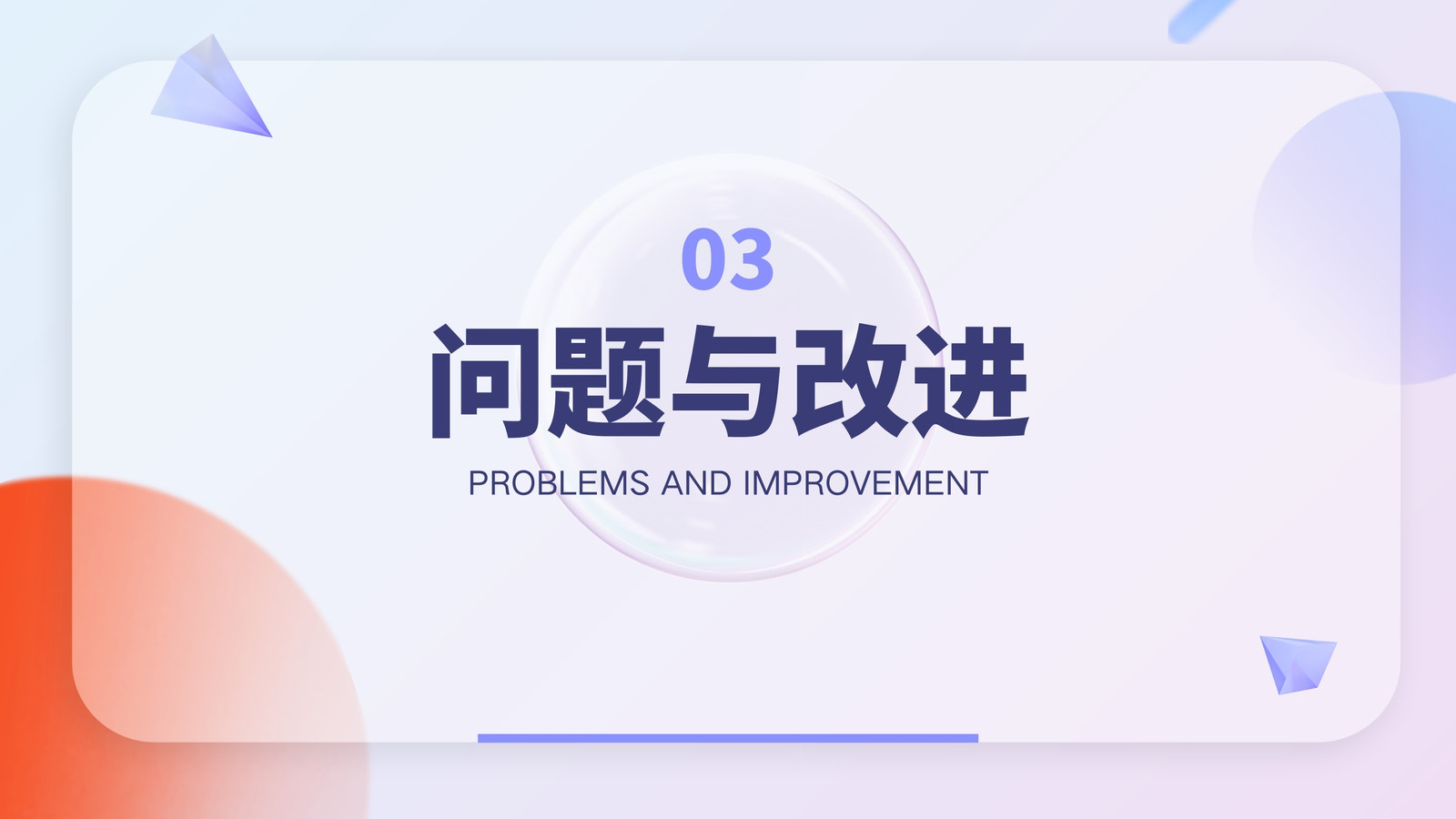 03

问题与改进

PROBLEMS AND IMPROVEMENT